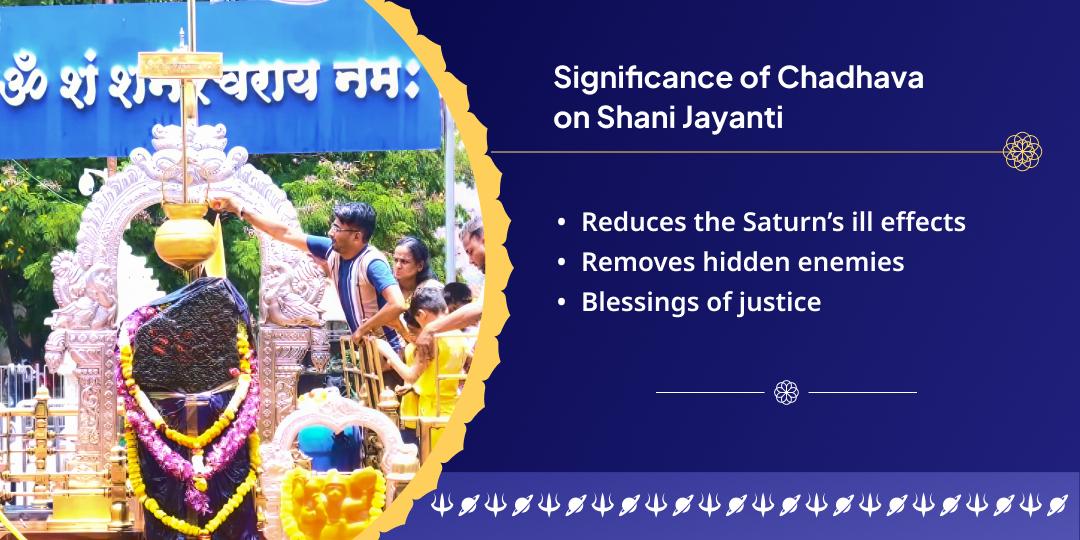 ॐ शं शनैश्चराय नमः

Significance of Chadhava on Shani Jayanti

• Reduces the Saturn's ill effects
• Removes hidden enemies
• Blessings of justice